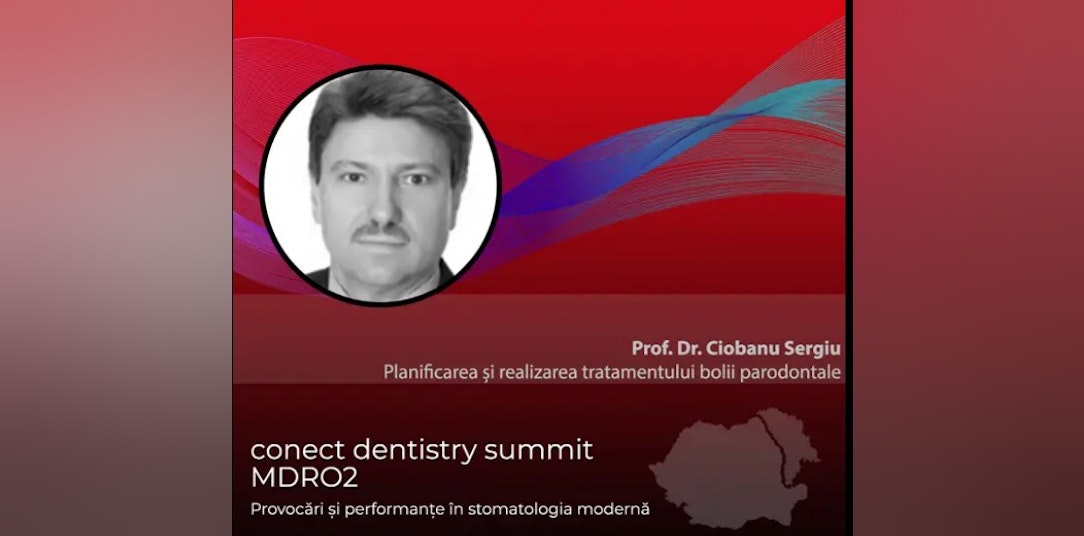 Prof. Dr. Ciobanu Sergiu
Planificarea și realizarea tratamentului bolii parodontale

conect dentistry summit
MDRO2
Provocări și performanțe în stomatologia modernă